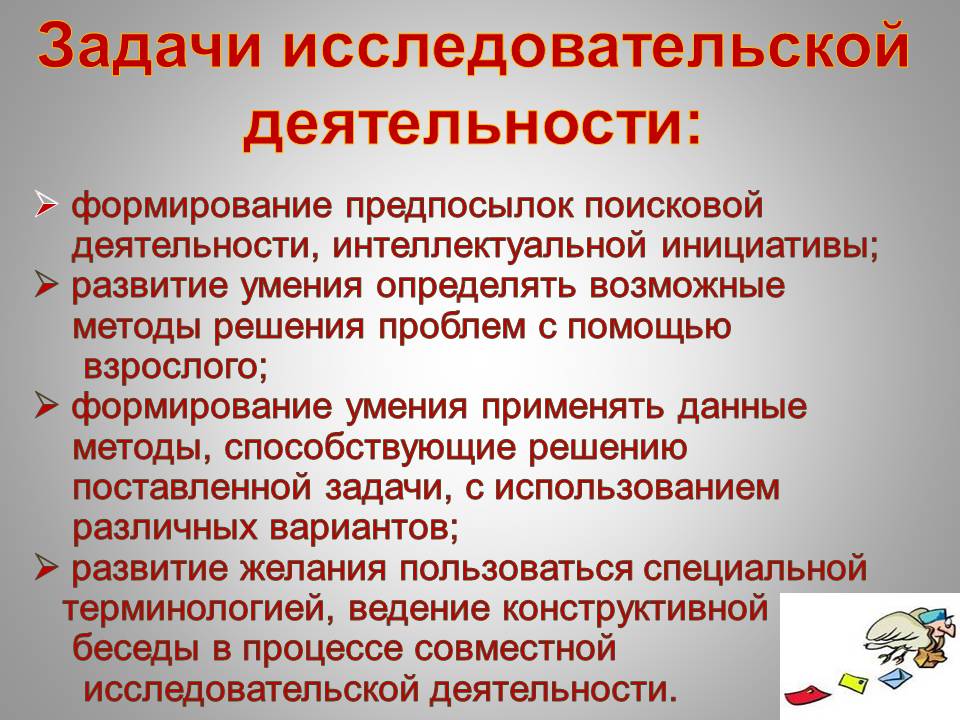 Задачи исследовательской деятельности:

➢ формирование предпосылок поисковой деятельности, интеллектуальной инициативы;
➢ развитие умения определять возможные методы решения проблем с помощью взрослого;
➢ формирование умения применять данные методы, способствующие решению поставленной задачи, с использованием различных вариантов;
➢ развитие желания пользоваться специальной терминологией, ведение конструктивной беседы в процессе совместной исследовательской деятельности.